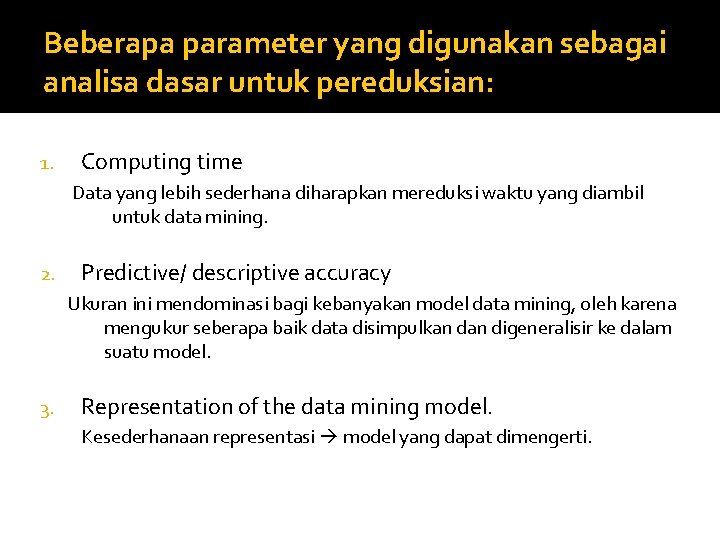 Beberapa parameter yang digunakan sebagai analisa dasar untuk pereduksian:

1. Computing time

Data yang lebih sederhana diharapkan mereduksi waktu yang diambil untuk data mining.

2. Predictive/ descriptive accuracy

Ukuran ini mendominasi bagi kebanyakan model data mining, oleh karena mengukur seberapa baik data disimpulkan dan digeneralisir ke dalam suatu model.

3. Representation of the data mining model.

Kesederhanaan representasi → model yang dapat dimengerti.